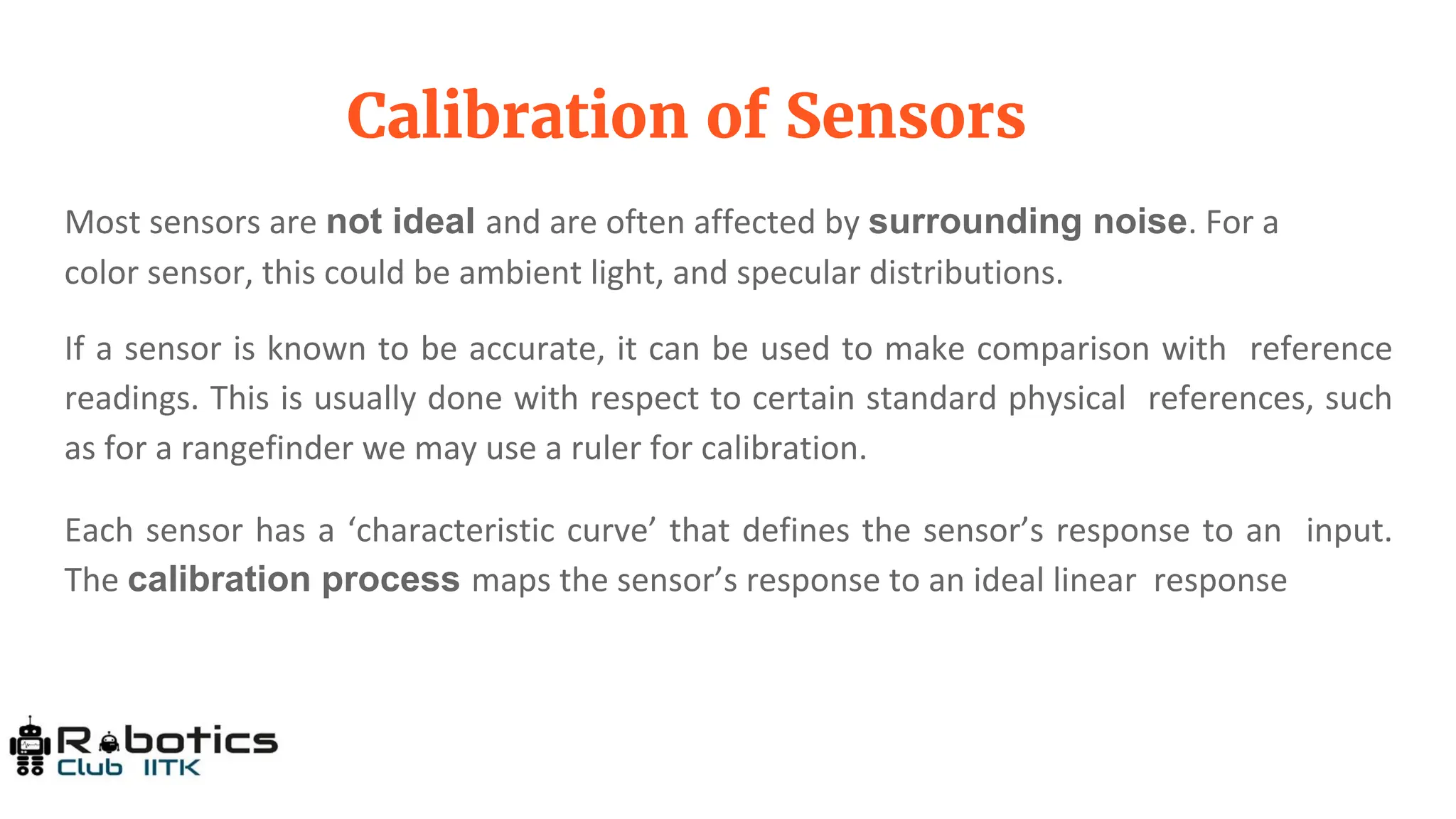 Calibration of Sensors

Most sensors are not ideal and are often affected by surrounding noise. For a color sensor, this could be ambient light, and specular distributions.

If a sensor is known to be accurate, it can be used to make comparison with reference readings. This is usually done with respect to certain standard physical references, such as for a rangefinder we may use a ruler for calibration.

Each sensor has a ‘characteristic curve’ that defines the sensor’s response to an input. The calibration process maps the sensor’s response to an ideal linear response

Robotics Club IITK